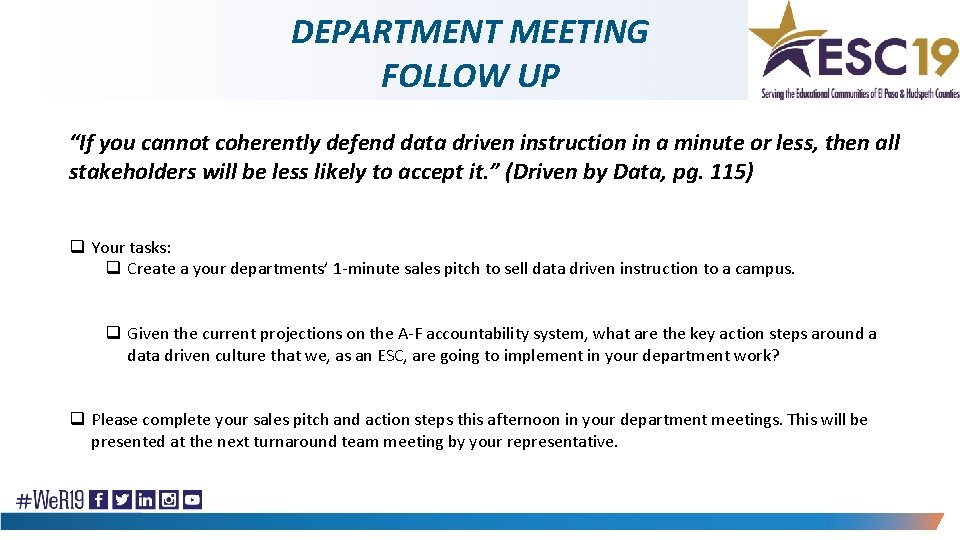 DEPARTMENT MEETING
FOLLOW UP

ESC19
Serving the Educational Communities of El Paso & Hudspeth Counties

"If you cannot coherently defend data driven instruction in a minute or less, then all stakeholders will be less likely to accept it." (Driven by Data, pg. 115)

❑ Your tasks:
❑ Create a your departments' 1-minute sales pitch to sell data driven instruction to a campus.

❑ Given the current projections on the A-F accountability system, what are the key action steps around a data driven culture that we, as an ESC, are going to implement in your department work?

❑ Please complete your sales pitch and action steps this afternoon in your department meetings. This will be presented at the next turnaround team meeting by your representative.

#WeR19